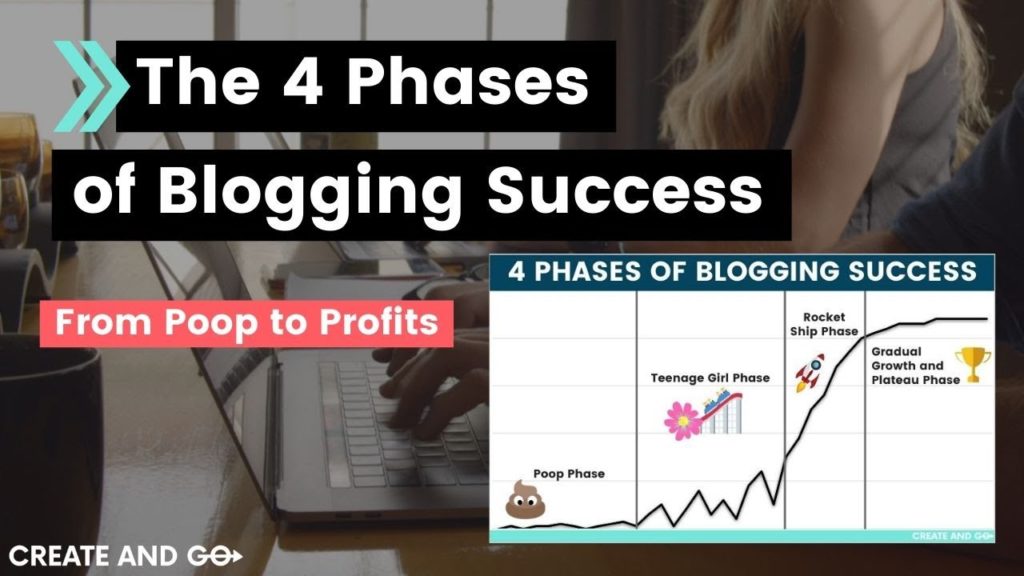 The 4 Phases of Blogging Success

From Poop to Profits

4 PHASES OF BLOGGING SUCCESS

Poop Phase

Teenage Girl Phase

Rocket Ship Phase

Gradual Growth and Plateau Phase

CREATE AND GO

CREATE AND GO